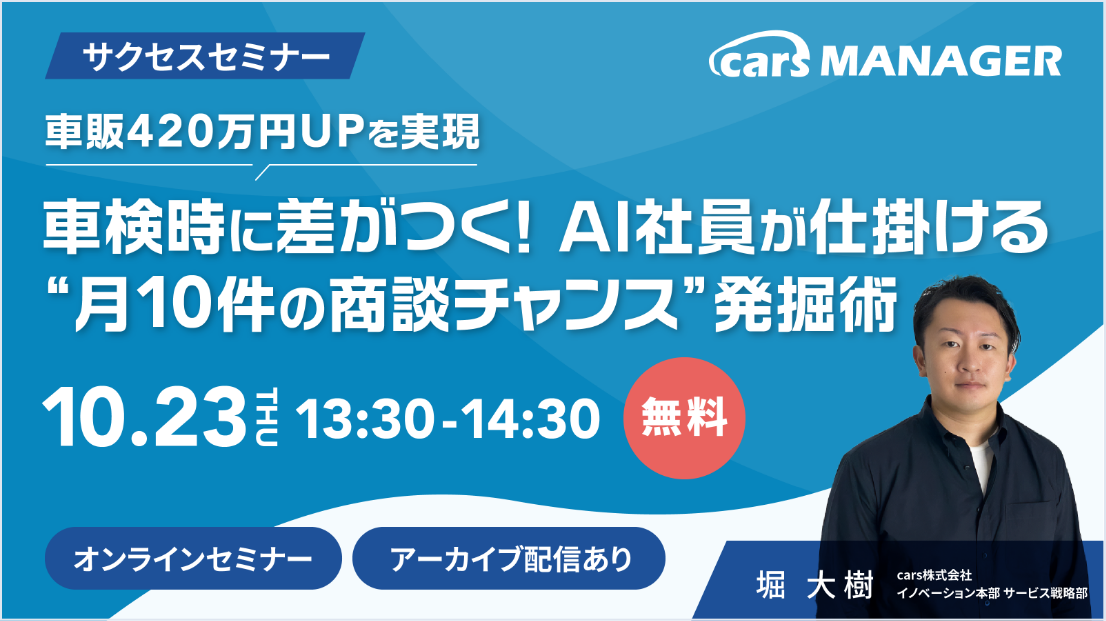 サクセスセミナー

cars MANAGER

車販420万円UPを実現

車検時に差がつく! AI社員が仕掛ける
“月10件の商談チャンス”発掘術

10.23 THU 13:30-14:30

無料

オンラインセミナー

アーカイブ配信あり

堀 大樹
cars株式会社
イノベーション本部 サービス戦略部